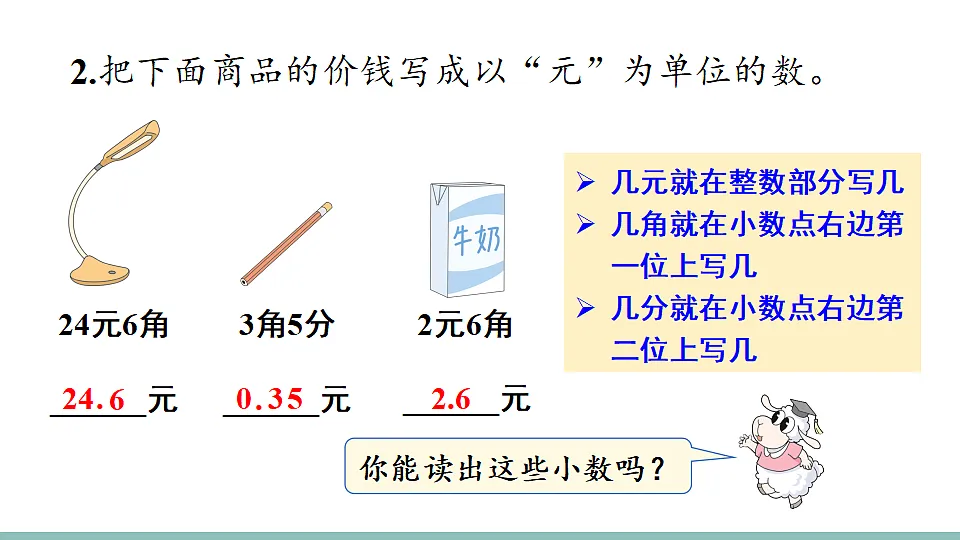 2.把下面商品的价钱写成以“元”为单位的数。

牛奶

24元6角　　3角5分　　2元6角

24.6 元　　0.35 元　　2.6 元

➢ 几元就在整数部分写几
➢ 几角就在小数点右边第一位上写几
➢ 几分就在小数点右边第二位上写几

你能读出这些小数吗？